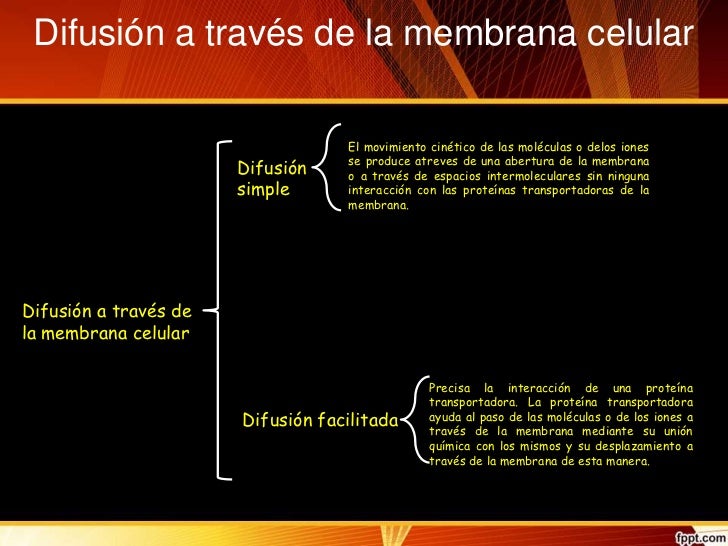 Difusión a través de la membrana celular

Difusión a través de la membrana celular

Difusión simple

El movimiento cinético de las moléculas o delos iones se produce atreves de una abertura de la membrana o a través de espacios intermoleculares sin ninguna interacción con las proteínas transportadoras de la membrana.

Difusión facilitada

Precisa la interacción de una proteína transportadora. La proteína transportadora ayuda al paso de las moléculas o de los iones a través de la membrana mediante su unión química con los mismos y su desplazamiento a través de la membrana de esta manera.

fppt.com